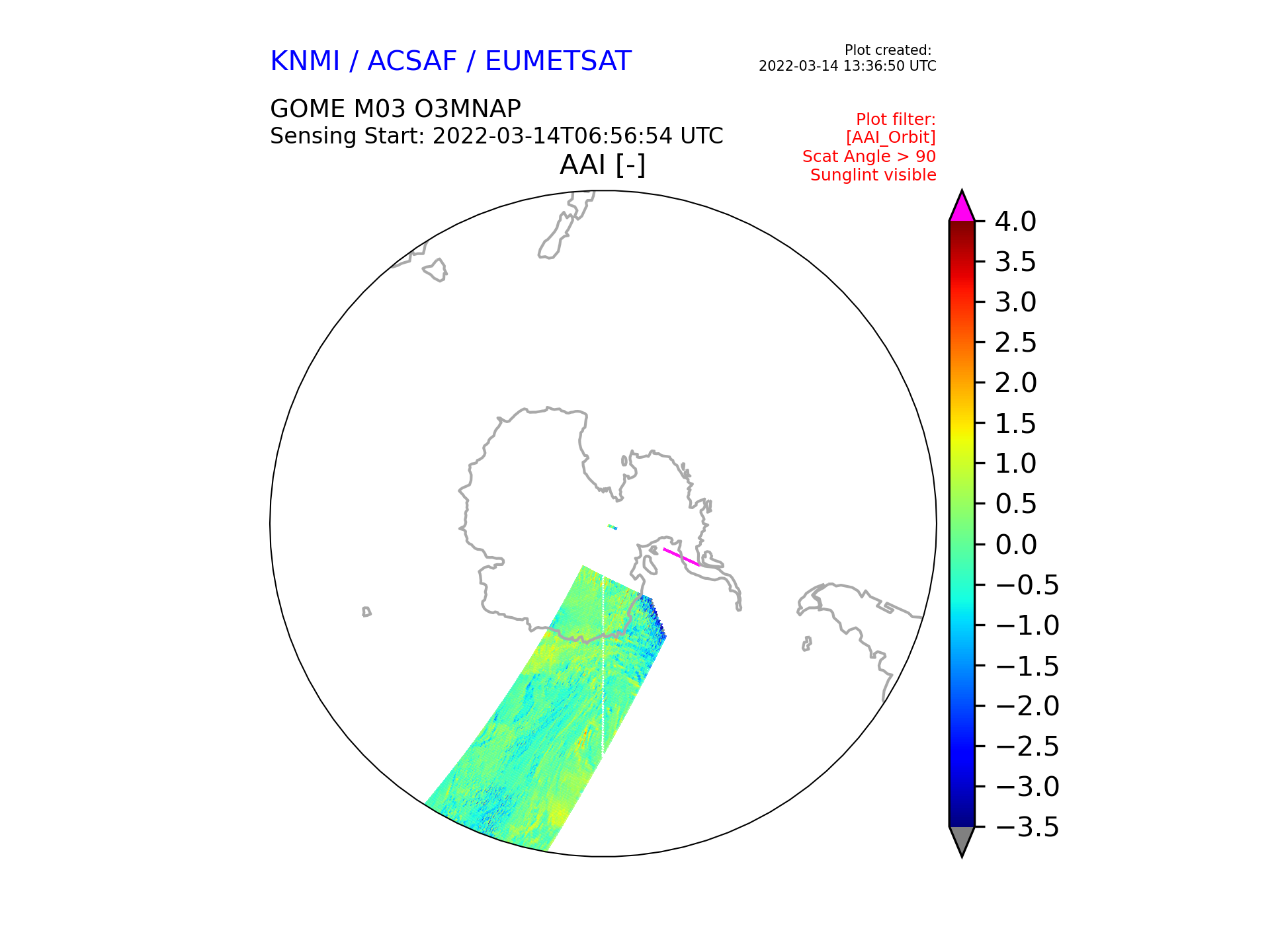 KNMI / ACSAF / EUMETSAT

Plot created:
2022-03-14 13:36:50 UTC

GOME M03 O3MNAP
Sensing Start: 2022-03-14T06:56:54 UTC

Plot filter:
[AAI_Orbit]
Scat Angle > 90
Sunglint visible

AAI [-]

4.0
3.5
3.0
2.5
2.0
1.5
1.0
0.5
0.0
−0.5
−1.0
−1.5
−2.0
−2.5
−3.0
−3.5